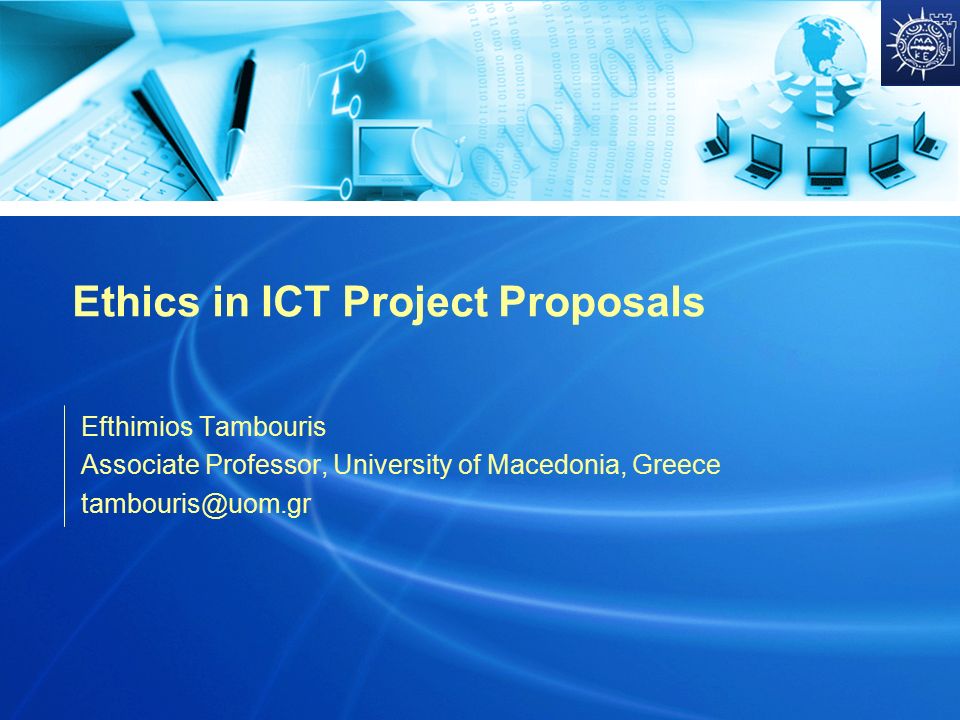 Ethics in ICT Project Proposals

Efthimios Tambouris
Associate Professor, University of Macedonia, Greece
tambouris@uom.gr